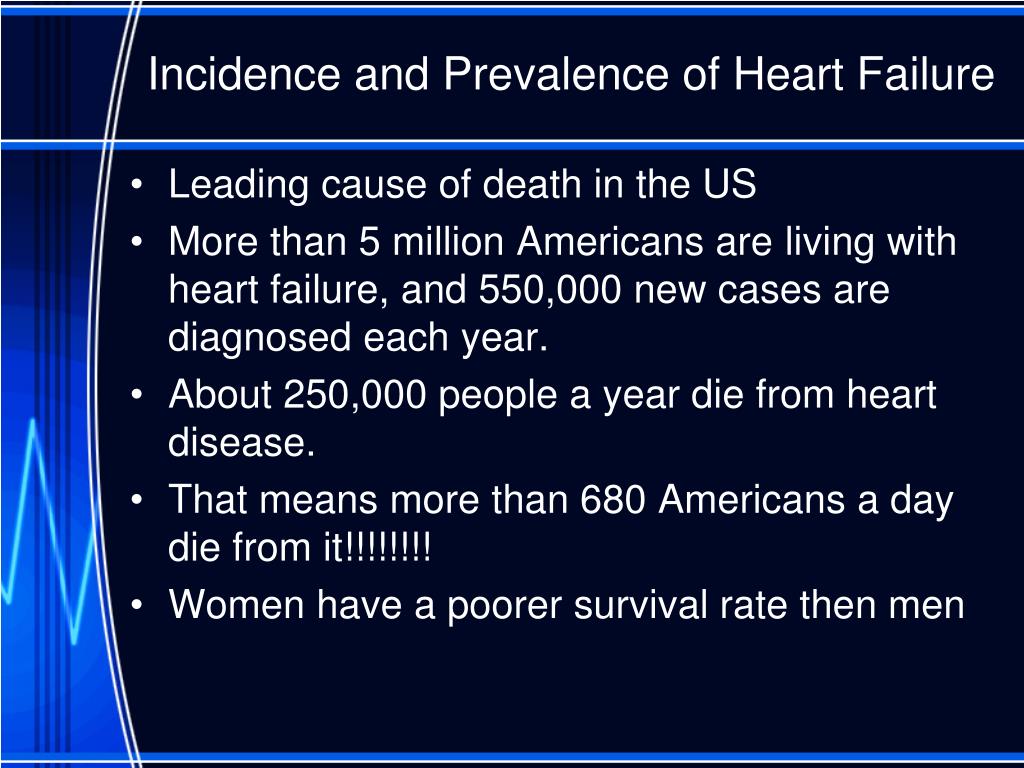 Incidence and Prevalence of Heart Failure

• Leading cause of death in the US
• More than 5 million Americans are living with heart failure, and 550,000 new cases are diagnosed each year.
• About 250,000 people a year die from heart disease.
• That means more than 680 Americans a day die from it!!!!!!!!
• Women have a poorer survival rate then men